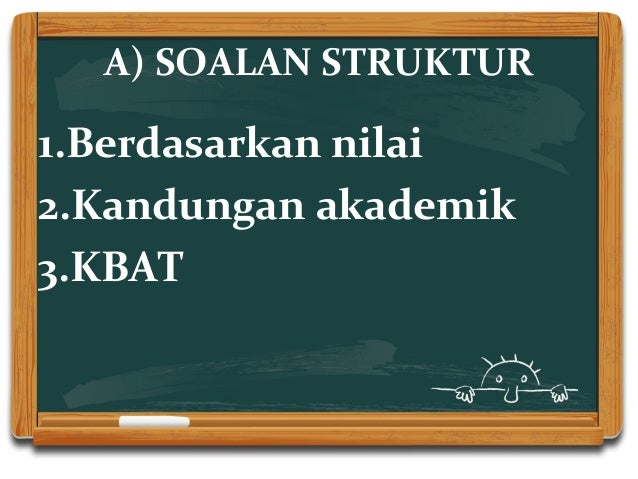 A) SOALAN STRUKTUR

1.Berdasarkan nilai
2.Kandungan akademik
3.KBAT